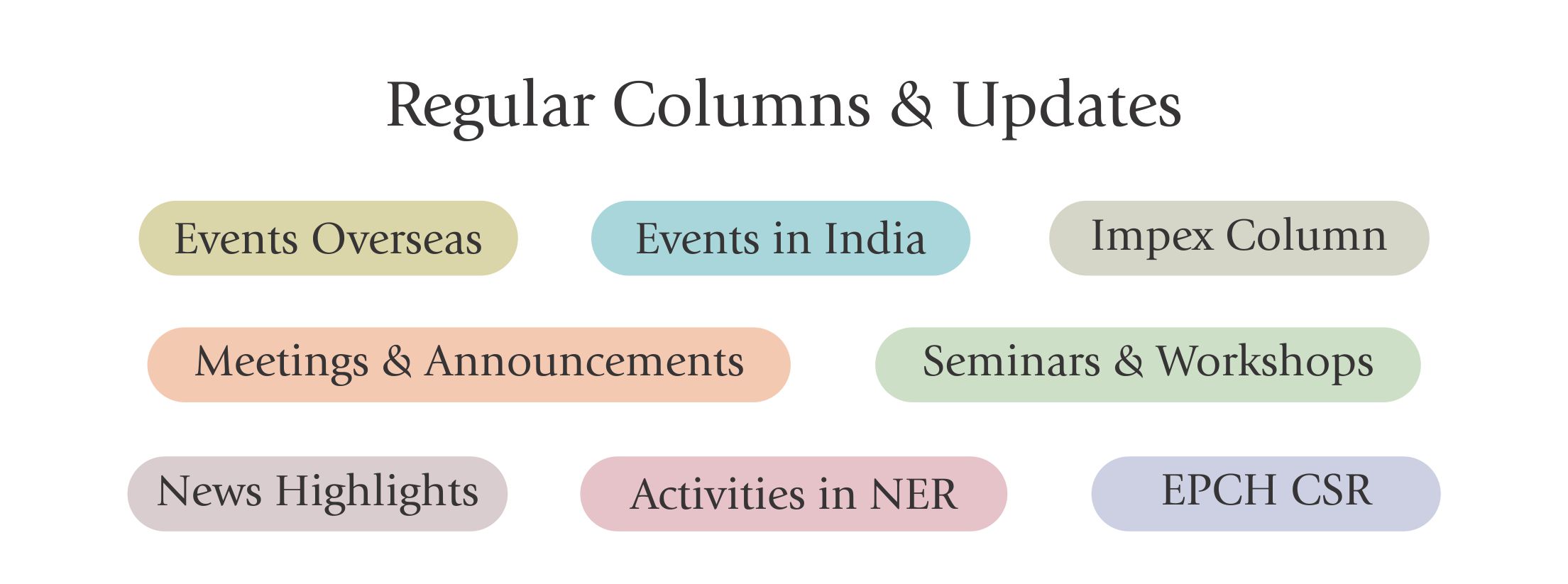 Regular Columns & Updates

Events Overseas

Events in India

Impex Column

Meetings & Announcements

Seminars & Workshops

News Highlights

Activities in NER

EPCH CSR